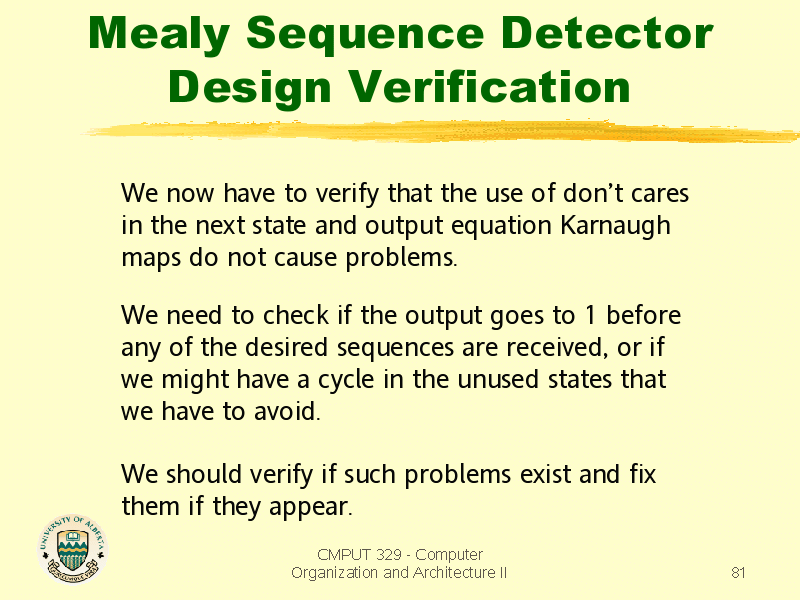 Mealy Sequence Detector Design Verification

We now have to verify that the use of don't cares in the next state and output equation Karnaugh maps do not cause problems.

We need to check if the output goes to 1 before any of the desired sequences are received, or if we might have a cycle in the unused states that we have to avoid.

We should verify if such problems exist and fix them if they appear.

UNIVERSITY OF ALBERTA

CMPUT 329 - Computer Organization and Architecture II

81